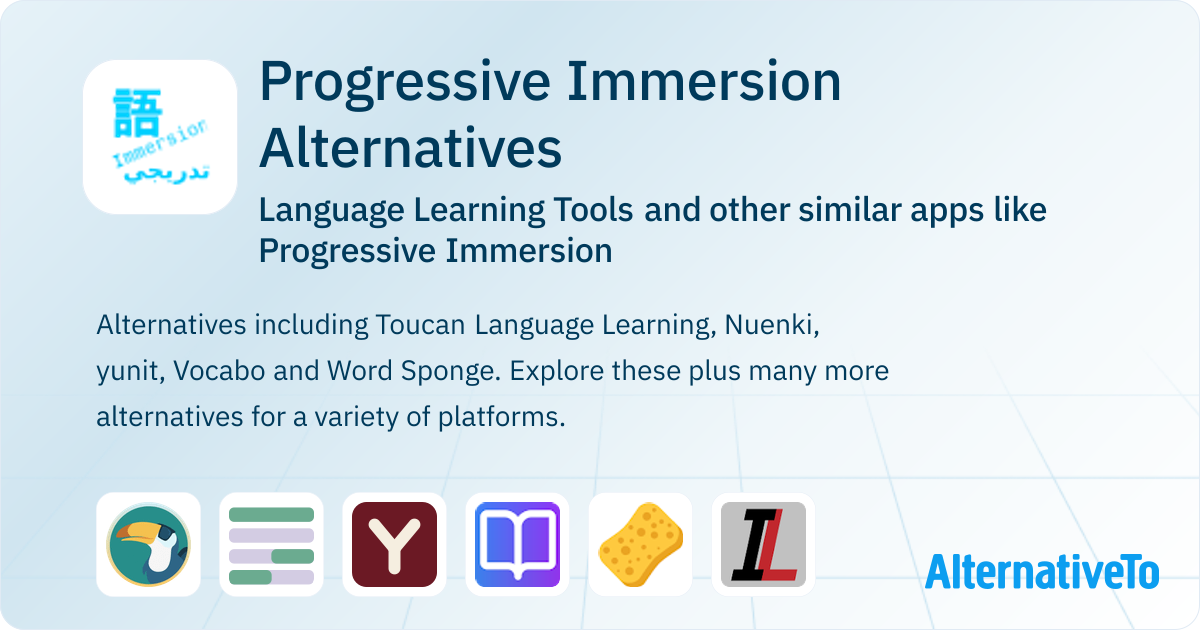 語
Immersion
تدريجي

Progressive Immersion Alternatives

Language Learning Tools and other similar apps like Progressive Immersion

Alternatives including Toucan Language Learning, Nuenki, yunit, Vocabo and Word Sponge. Explore these plus many more alternatives for a variety of platforms.

Y

IL

AlternativeTo